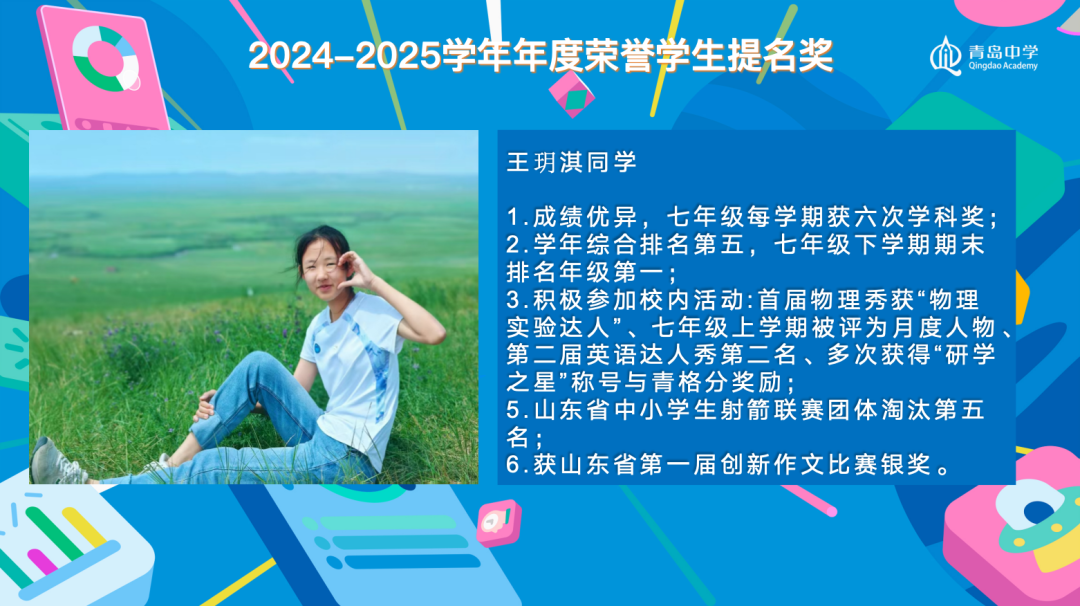 2024-2025学年年度荣誉学生提名奖

青岛中学
Qingdao Academy

王玥淇同学

1.成绩优异，七年级每学期获六次学科奖；
2.学年综合排名第五，七年级下学期期末排名年级第一；
3.积极参加校内活动:首届物理秀获“物理实验达人”、七年级上学期被评为月度人物、第二届英语达人秀第二名、多次获得“研学之星”称号与青格分奖励；
5.山东省中小学生射箭联赛团体淘汰第五名；
6.获山东省第一届创新作文比赛银奖。